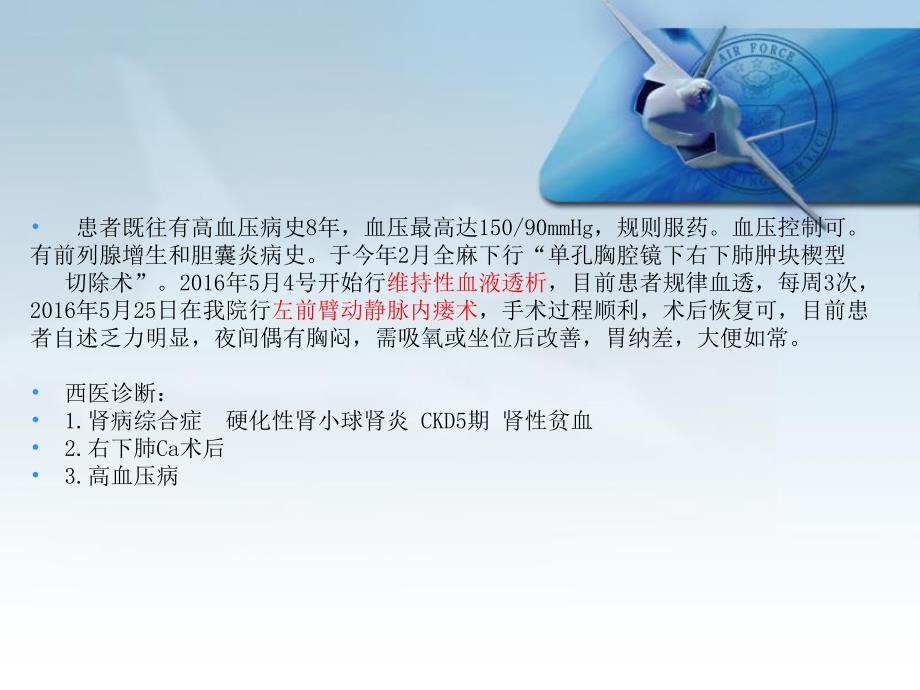 AIR FORCE

• 患者既往有高血压病史8年，血压最高达150/90mmHg，规则服药。血压控制可。有前列腺增生和胆囊炎病史。于今年2月全麻下行“单孔胸腔镜下右下肺肿块楔型切除术”。2016年5月4号开始行维持性血液透析，目前患者规律血透，每周3次，2016年5月25日在我院行左前臂动静脉内瘘术，手术过程顺利，术后恢复可，目前患者自述乏力明显，夜间偶有胸闷，需吸氧或坐位后改善，胃纳差，大便如常。

• 西医诊断：
• 1.肾病综合症 硬化性肾小球肾炎 CKD5期 肾性贫血
• 2.右下肺Ca术后
• 3.高血压病